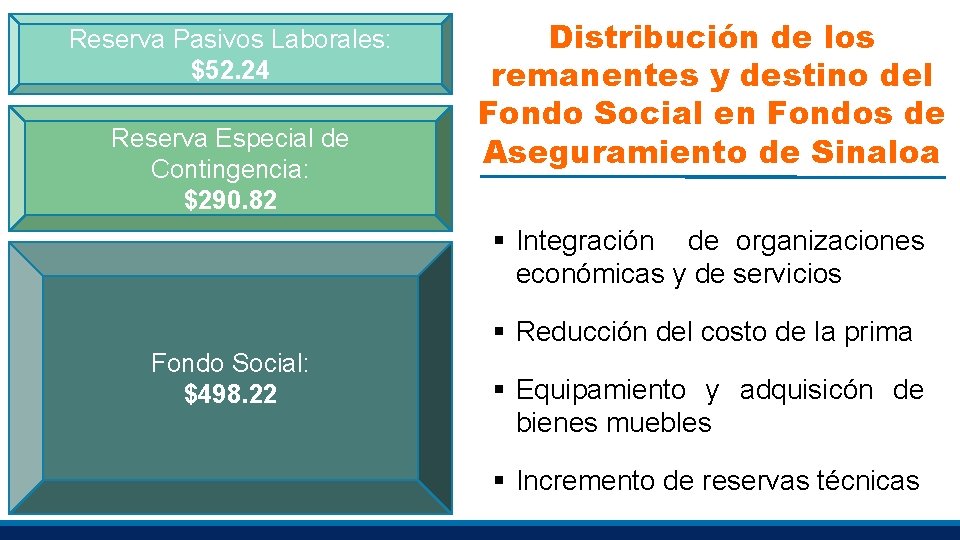 Reserva Pasivos Laborales:
$52.24

Reserva Especial de Contingencia:
$290.82

Fondo Social:
$498.22

Distribución de los remanentes y destino del Fondo Social en Fondos de Aseguramiento de Sinaloa

▪ Integración de organizaciones económicas y de servicios

▪ Reducción del costo de la prima

▪ Equipamiento y adquisicón de bienes muebles

▪ Incremento de reservas técnicas